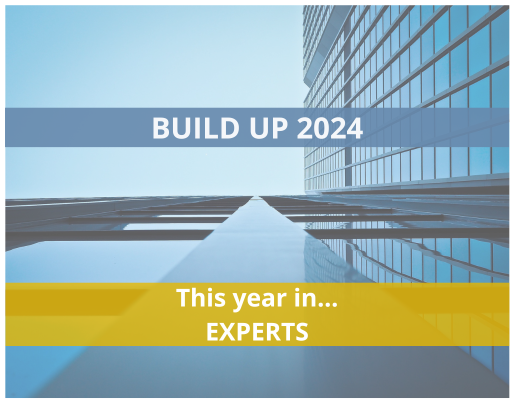 BUILD UP 2024

This year in...
EXPERTS